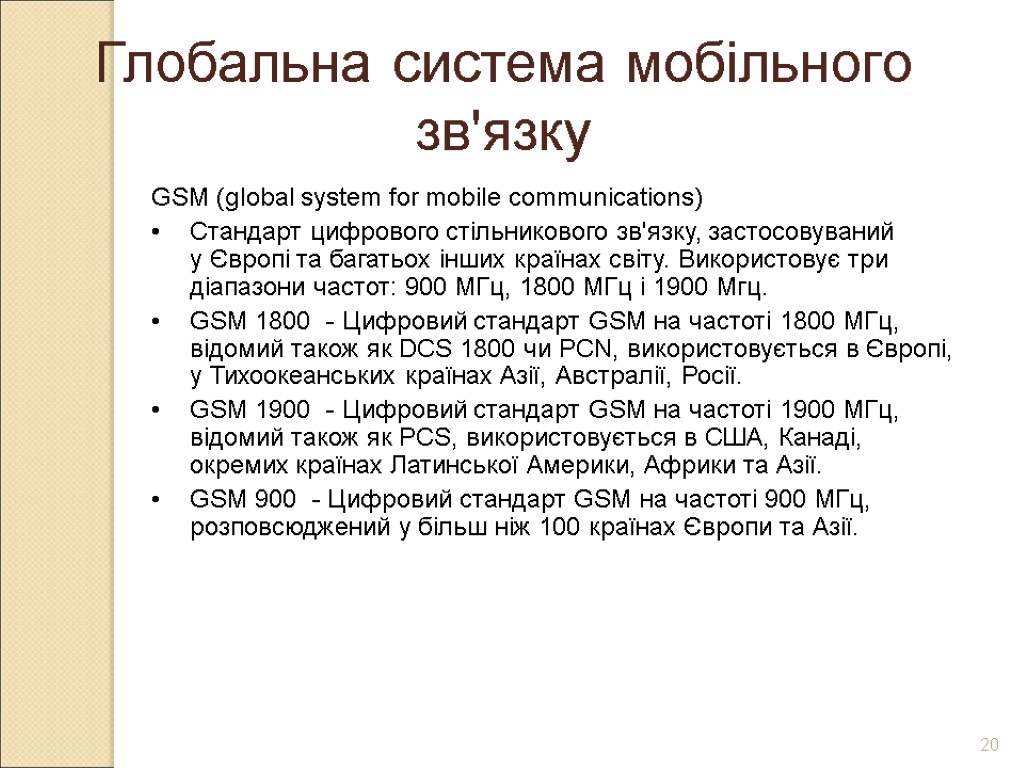 Глобальна система мобільного зв'язку

GSM (global system for mobile communications)

• Стандарт цифрового стільникового зв'язку, застосовуваний у Європі та багатьох інших країнах світу. Використовує три діапазони частот: 900 МГц, 1800 МГц і 1900 Мгц.

• GSM 1800 - Цифровий стандарт GSM на частоті 1800 МГц, відомий також як DCS 1800 чи PCN, використовується в Європі, у Тихоокеанських країнах Азії, Австралії, Росії.

• GSM 1900 - Цифровий стандарт GSM на частоті 1900 МГц, відомий також як PCS, використовується в США, Канаді, окремих країнах Латинської Америки, Африки та Азії.

• GSM 900 - Цифровий стандарт GSM на частоті 900 МГц, розповсюджений у більш ніж 100 країнах Європи та Азії.

20